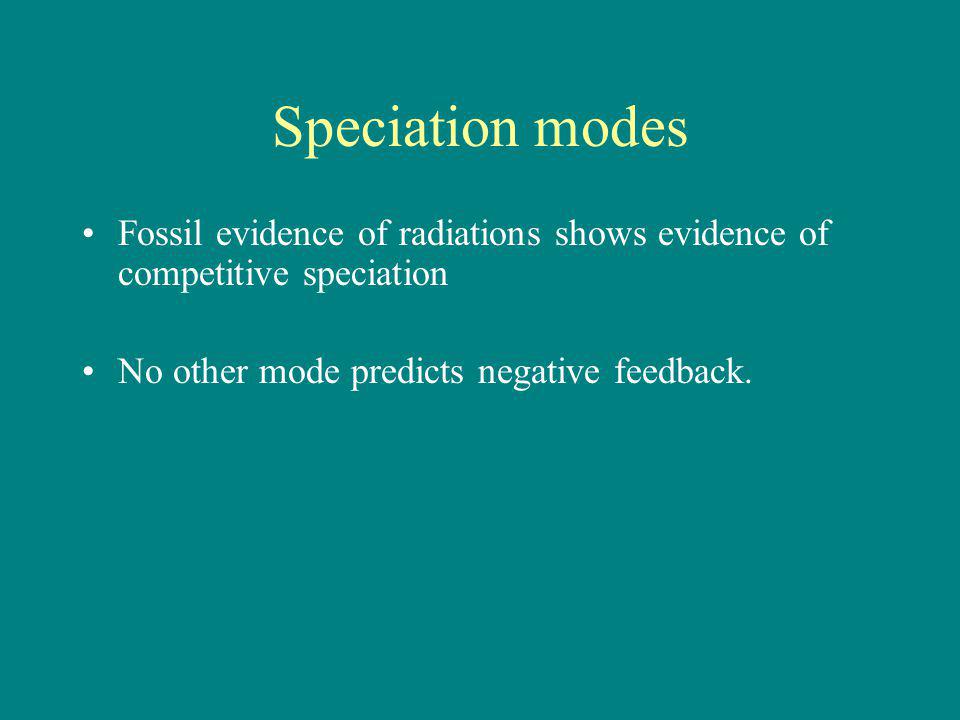 Speciation modes

• Fossil evidence of radiations shows evidence of competitive speciation

• No other mode predicts negative feedback.